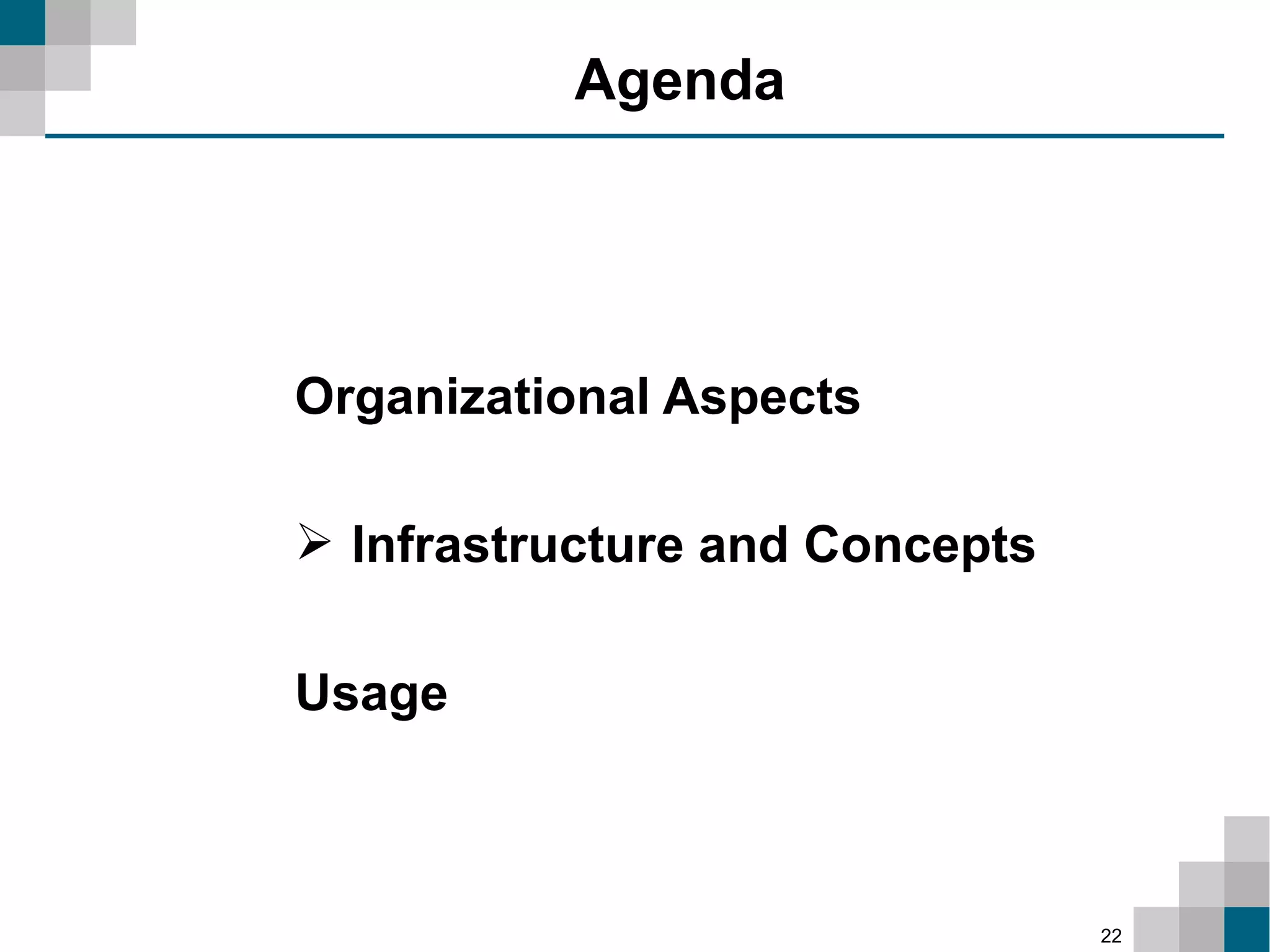 Agenda

Organizational Aspects

➢ Infrastructure and Concepts

Usage

22